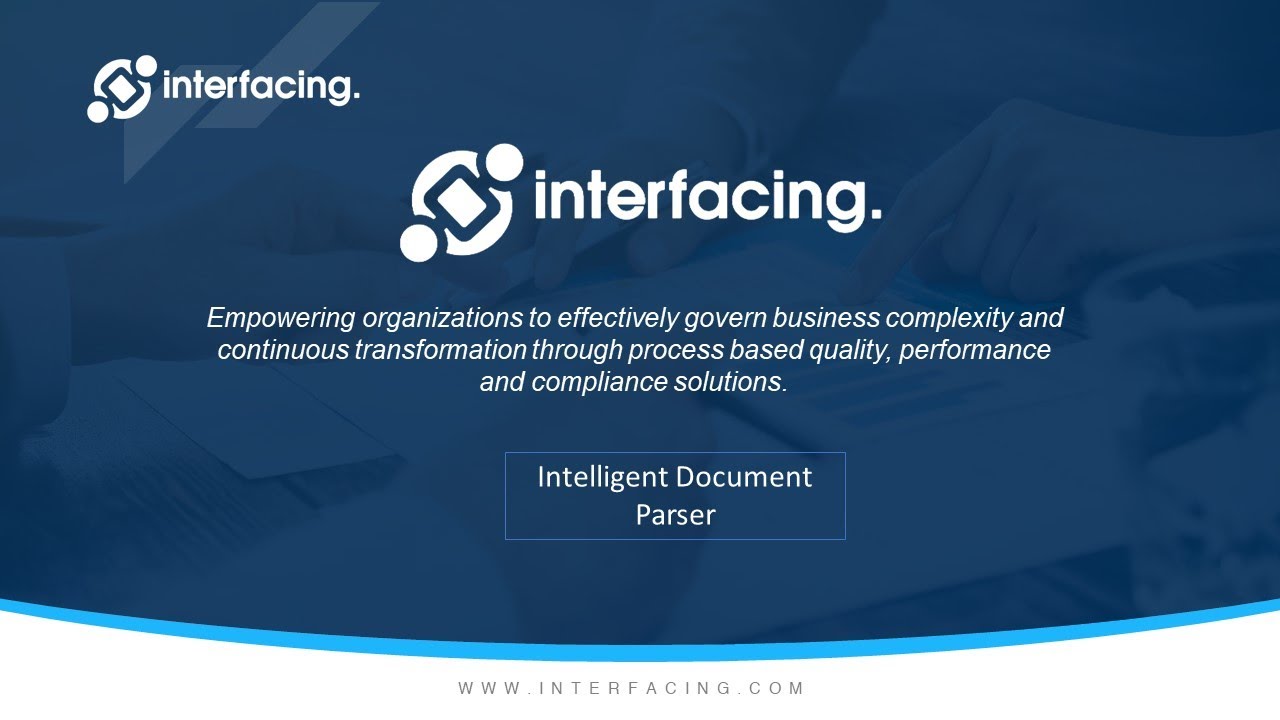 interfacing.

interfacing.

Empowering organizations to effectively govern business complexity and continuous transformation through process based quality, performance and compliance solutions.

Intelligent Document Parser

WWW.INTERFACING.COM